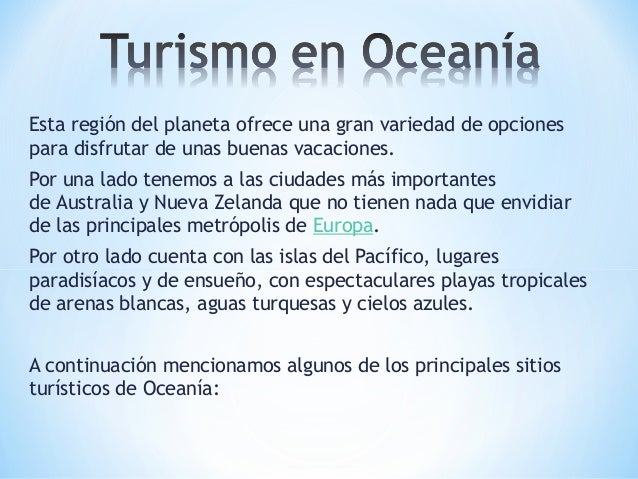 Turismo en Oceanía

Esta región del planeta ofrece una gran variedad de opciones para disfrutar de unas buenas vacaciones.

Por una lado tenemos a las ciudades más importantes de Australia y Nueva Zelanda que no tienen nada que envidiar de las principales metrópolis de Europa.

Por otro lado cuenta con las islas del Pacífico, lugares paradisíacos y de ensueño, con espectaculares playas tropicales de arenas blancas, aguas turquesas y cielos azules.

A continuación mencionamos algunos de los principales sitios turísticos de Oceanía: